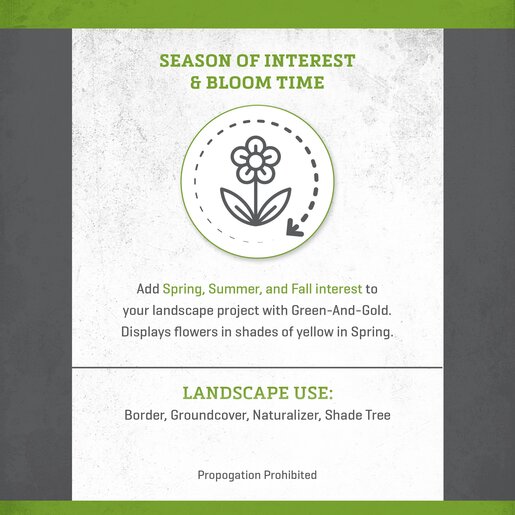 SEASON OF INTEREST & BLOOM TIME

Add Spring, Summer, and Fall interest to your landscape project with Green-And-Gold. Displays flowers in shades of yellow in Spring.

LANDSCAPE USE:
Border, Groundcover, Naturalizer, Shade Tree

Propogation Prohibited